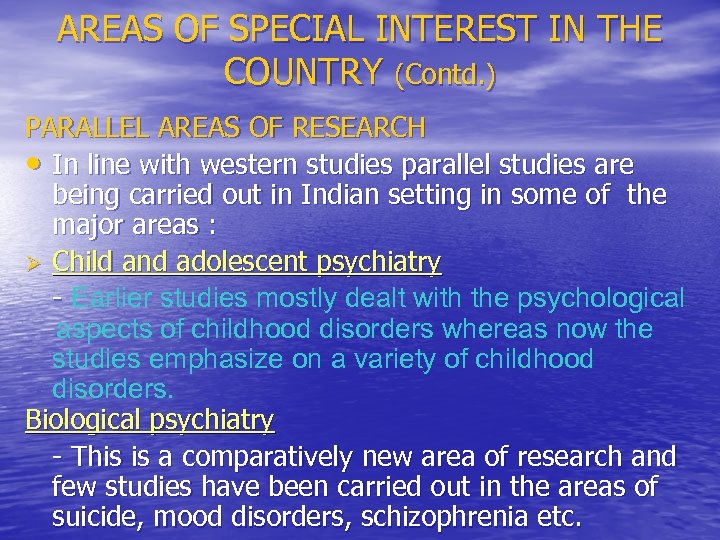 AREAS OF SPECIAL INTEREST IN THE COUNTRY (Contd.)

PARALLEL AREAS OF RESEARCH

• In line with western studies parallel studies are being carried out in Indian setting in some of the major areas :

➢ Child and adolescent psychiatry

- Earlier studies mostly dealt with the psychological aspects of childhood disorders whereas now the studies emphasize on a variety of childhood disorders.

Biological psychiatry

- This is a comparatively new area of research and few studies have been carried out in the areas of suicide, mood disorders, schizophrenia etc.